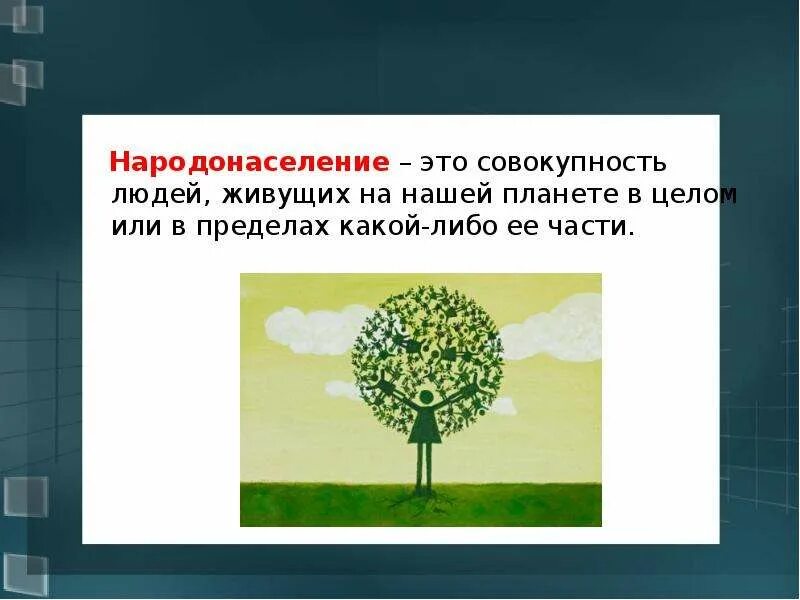 Народонаселение – это совокупность людей, живущих на нашей планете в целом или в пределах какой-либо ее части.